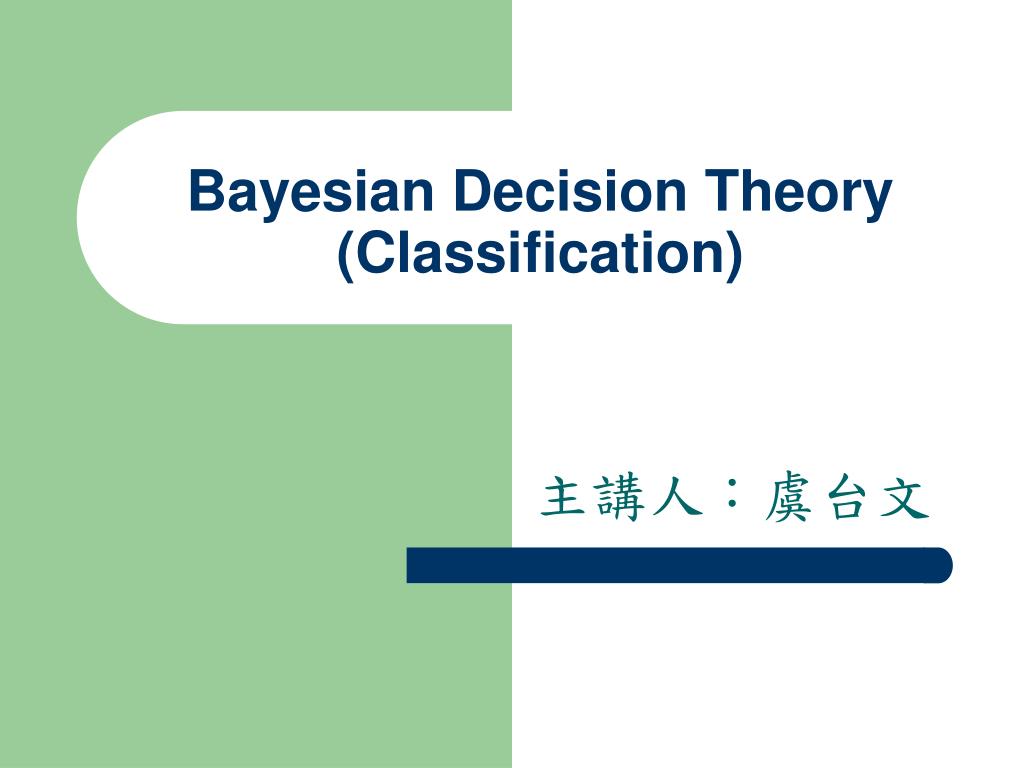 Bayesian Decision Theory (Classification)

主講人：虞台文